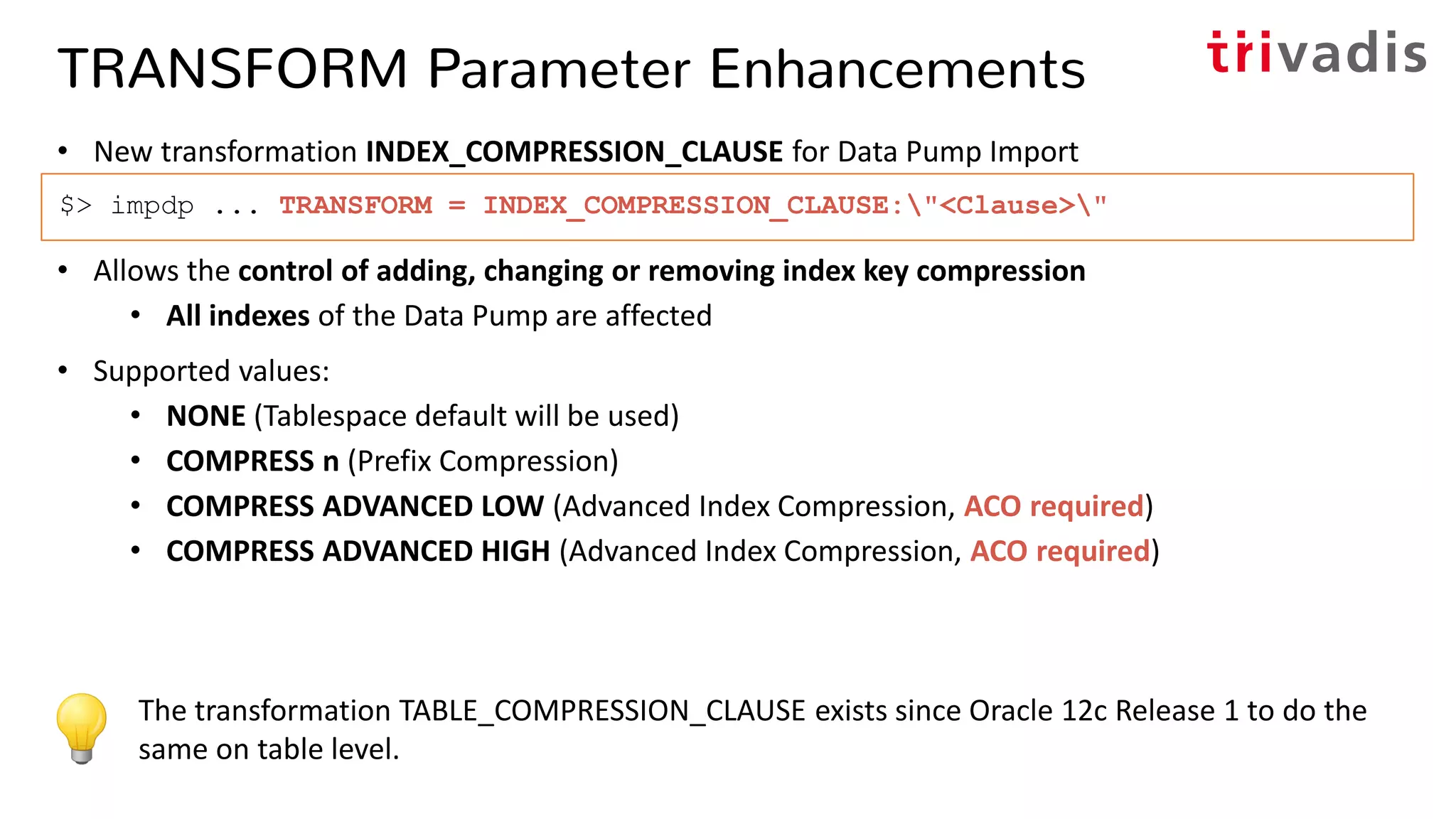 TRANSFORM Parameter Enhancements

trivadis

• New transformation INDEX_COMPRESSION_CLAUSE for Data Pump Import

$> impdp ... TRANSFORM = INDEX_COMPRESSION_CLAUSE:\"<Clause>\"

• Allows the control of adding, changing or removing index key compression
  • All indexes of the Data Pump are affected

• Supported values:
  • NONE (Tablespace default will be used)
  • COMPRESS n (Prefix Compression)
  • COMPRESS ADVANCED LOW (Advanced Index Compression, ACO required)
  • COMPRESS ADVANCED HIGH (Advanced Index Compression, ACO required)

The transformation TABLE_COMPRESSION_CLAUSE exists since Oracle 12c Release 1 to do the same on table level.